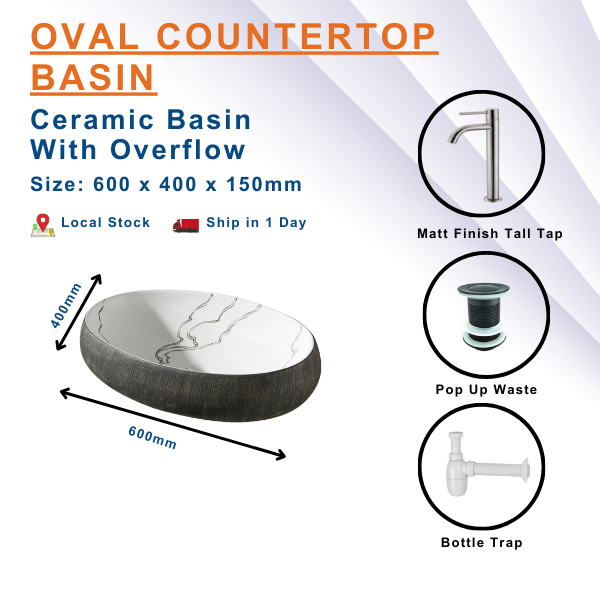 OVAL COUNTERTOP BASIN

Ceramic Basin With Overflow

Size: 600 x 400 x 150mm

Local Stock

Ship in 1 Day

400mm

600mm

Matt Finish Tall Tap

Pop Up Waste

Bottle Trap